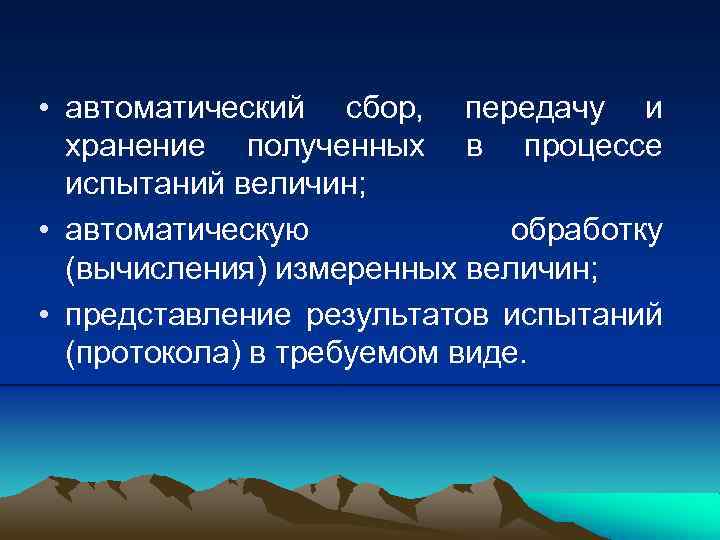 • автоматический сбор, передачу и хранение полученных в процессе испытаний величин;
• автоматическую обработку (вычисления) измеренных величин;
• представление результатов испытаний (протокола) в требуемом виде.